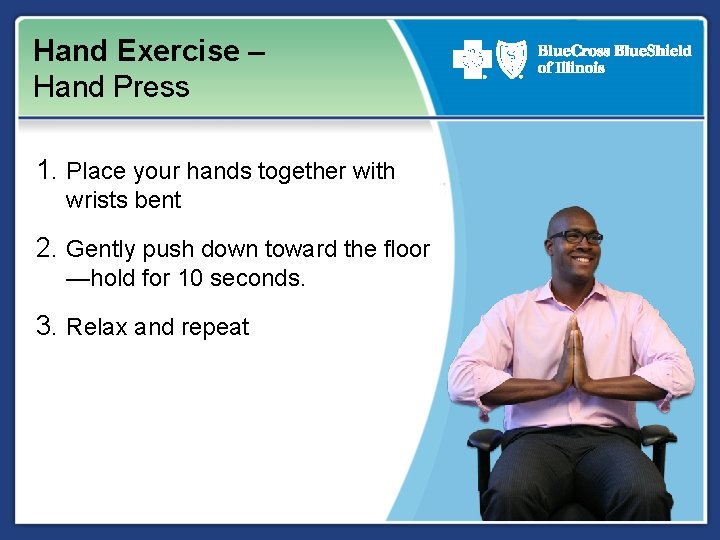 Hand Exercise –
Hand Press

BlueCross BlueShield of Illinois

1. Place your hands together with wrists bent

2. Gently push down toward the floor —hold for 10 seconds.

3. Relax and repeat